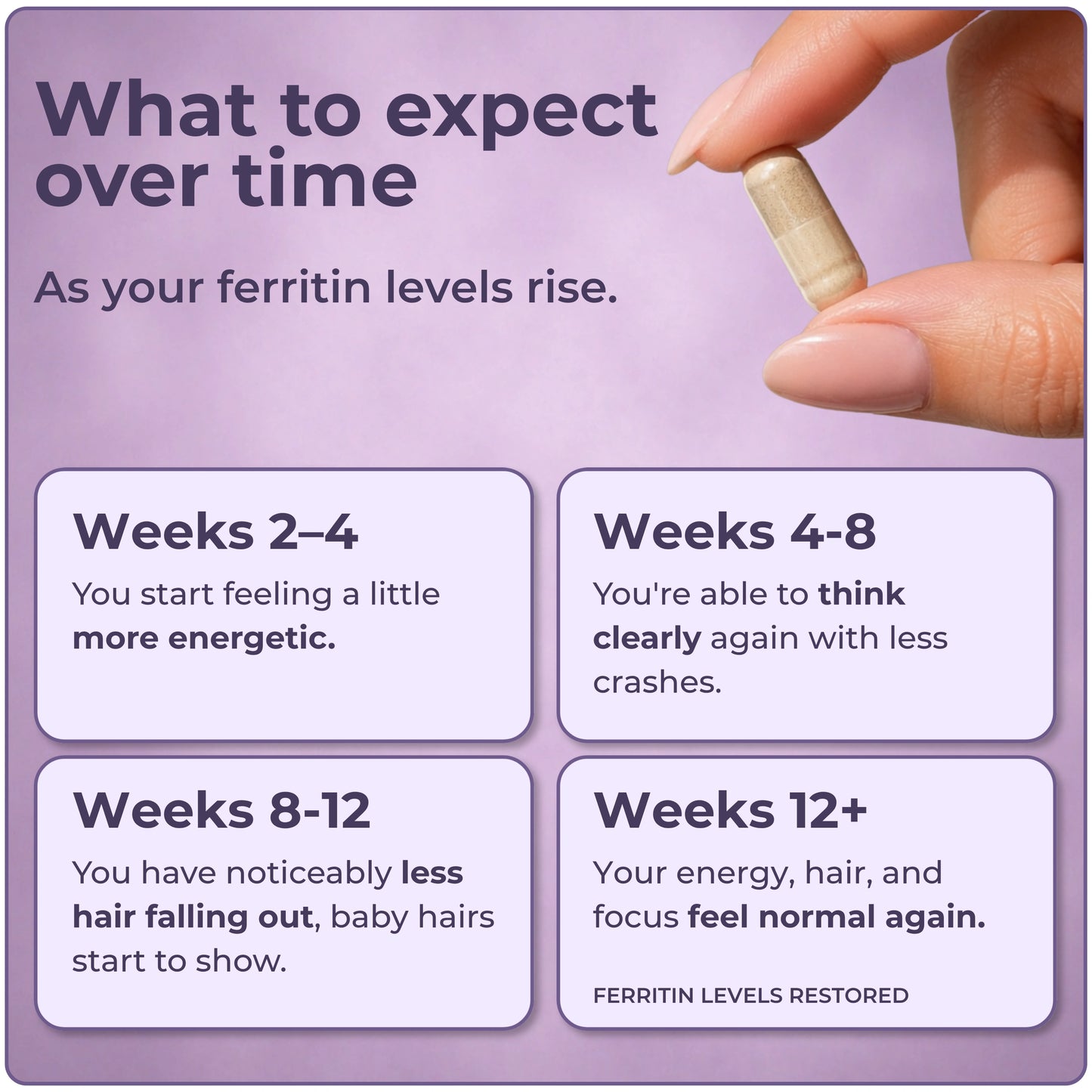 What to expect over time

As your ferritin levels rise.

Weeks 2–4
You start feeling a little more energetic.

Weeks 4-8
You're able to think clearly again with less crashes.

Weeks 8-12
You have noticeably less hair falling out, baby hairs start to show.

Weeks 12+
Your energy, hair, and focus feel normal again.

FERRITIN LEVELS RESTORED